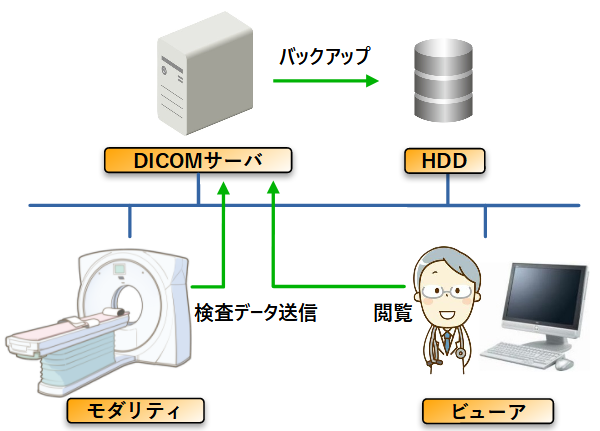 バックアップ

DICOMサーバ

HDD

検査データ送信

閲覧

モダリティ

ビューア